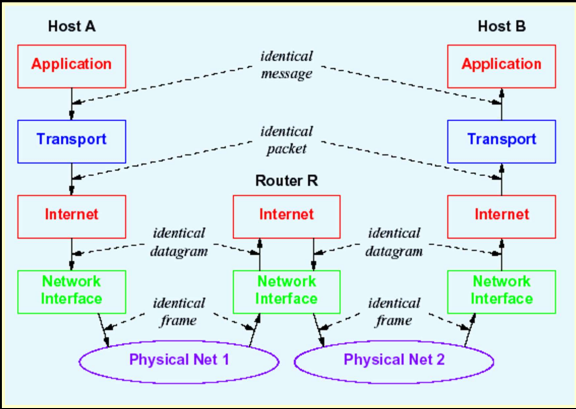 Host A

Host B

Application

identical message

Application

Transport

identical packet

Transport

Router R

Internet

Internet

Internet

identical datagram

identical datagram

Network Interface

Network Interface

Network Interface

identical frame

identical frame

Physical Net 1

Physical Net 2